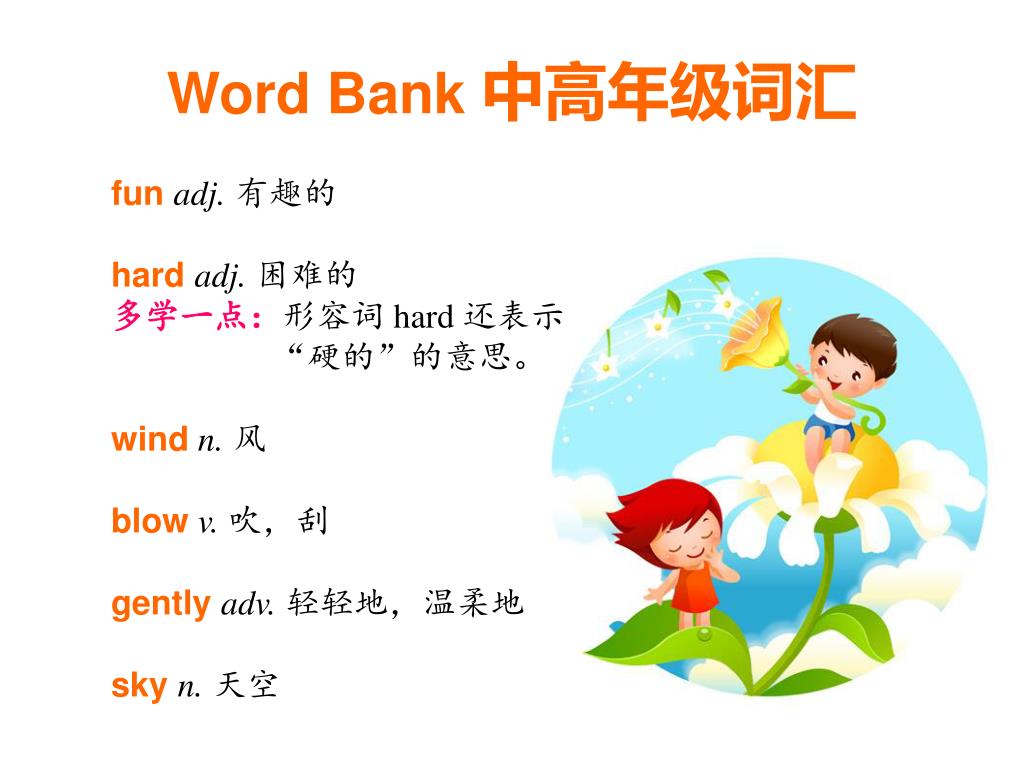 Word Bank 中高年级词汇

fun adj. 有趣的

hard adj. 困难的
多学一点：形容词 hard 还表示“硬的”的意思。

wind n. 风

blow v. 吹，刮

gently adv. 轻轻地，温柔地

sky n. 天空